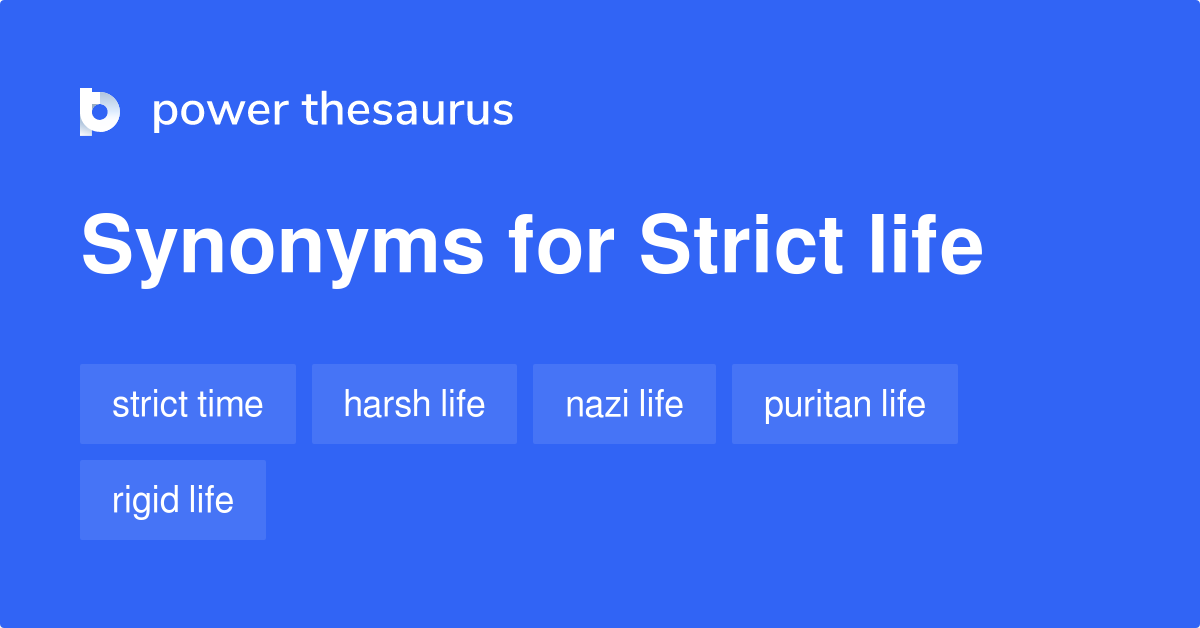 power thesaurus

Synonyms for Strict life

strict time
harsh life
nazi life
puritan life
rigid life